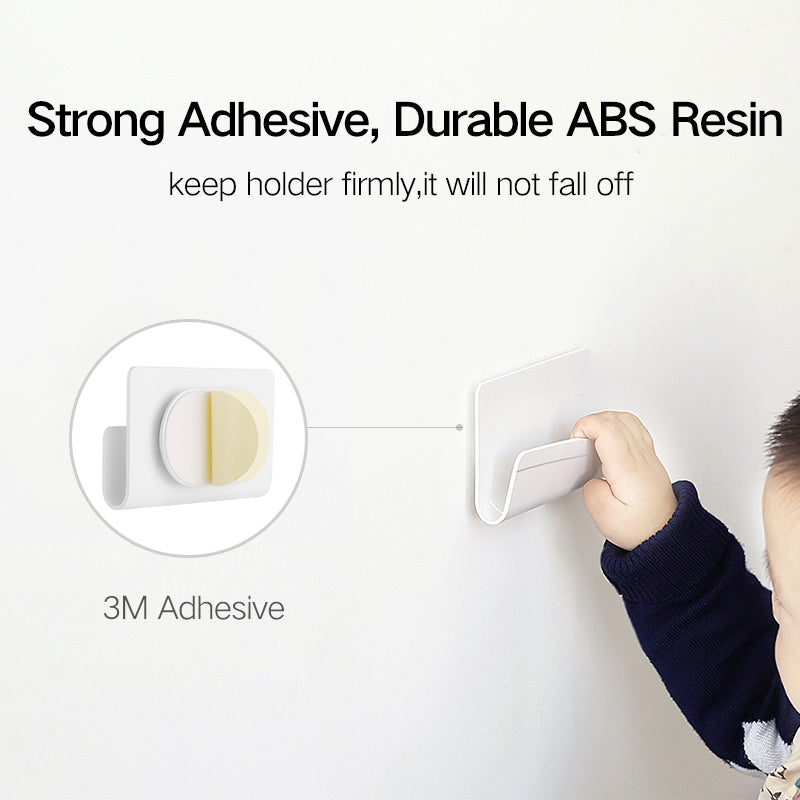 Strong Adhesive, Durable ABS Resin

keep holder firmly,it will not fall off

3M Adhesive